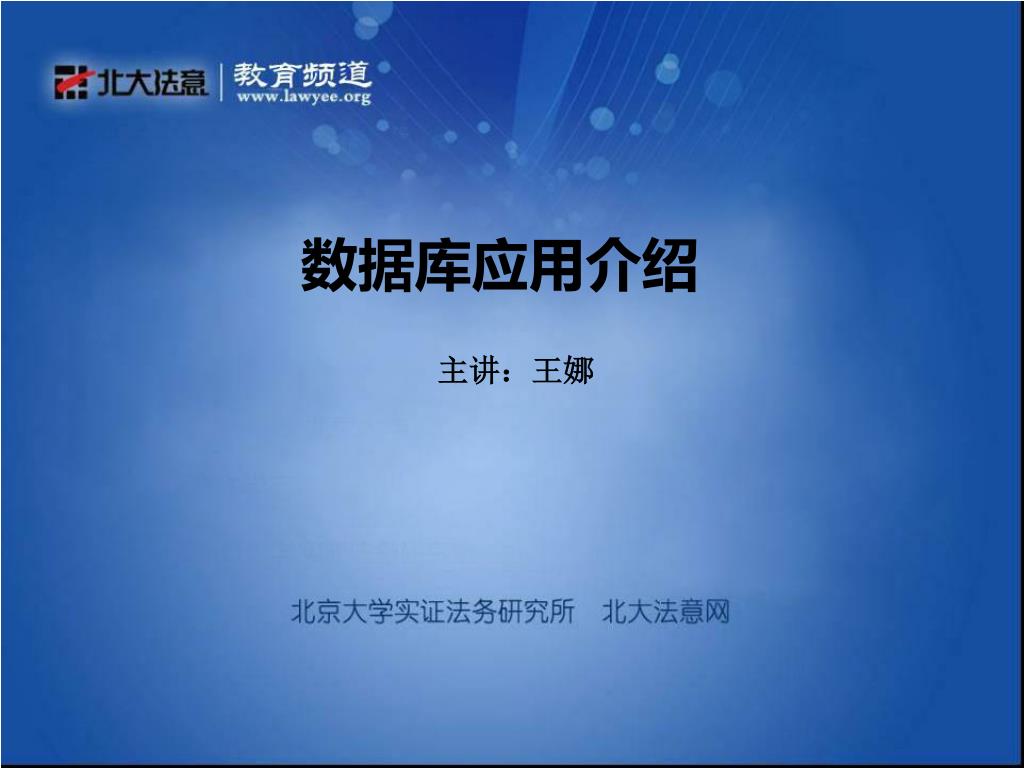 北大法意 | 教育频道
www.lawyee.org

数据库应用介绍

主讲：王娜

北京大学实证法务研究所　北大法意网